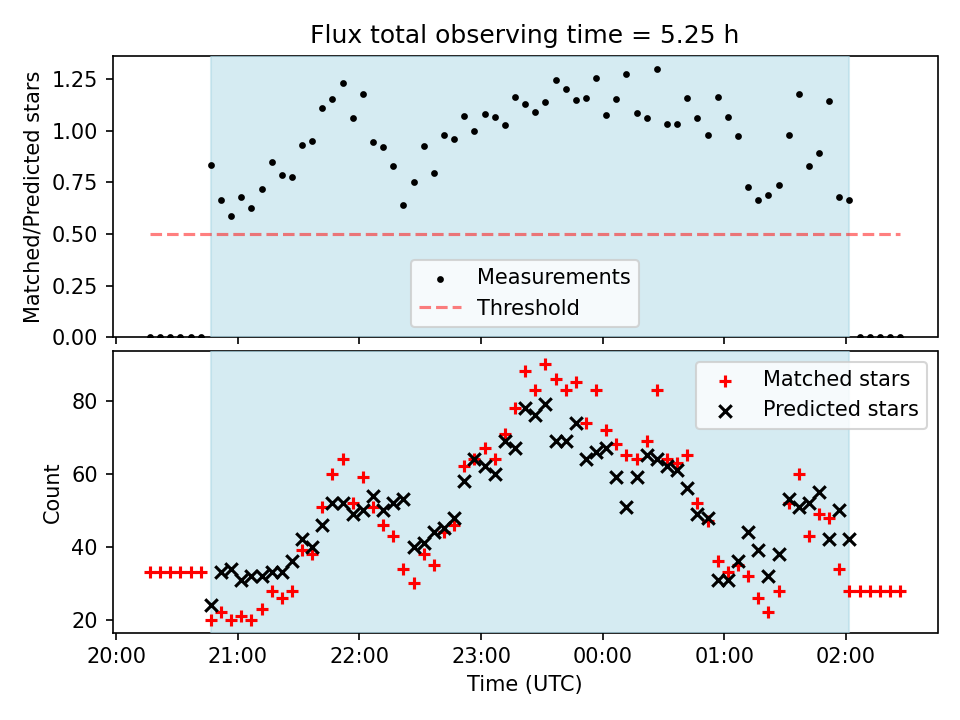 Flux total observing time = 5.25 h

Matched/Predicted stars

1.25
1.00
0.75
0.50
0.25
0.00

Measurements
Threshold

Count

80
60
40
20

Matched stars
Predicted stars

20:00
21:00
22:00
23:00
00:00
01:00
02:00

Time (UTC)